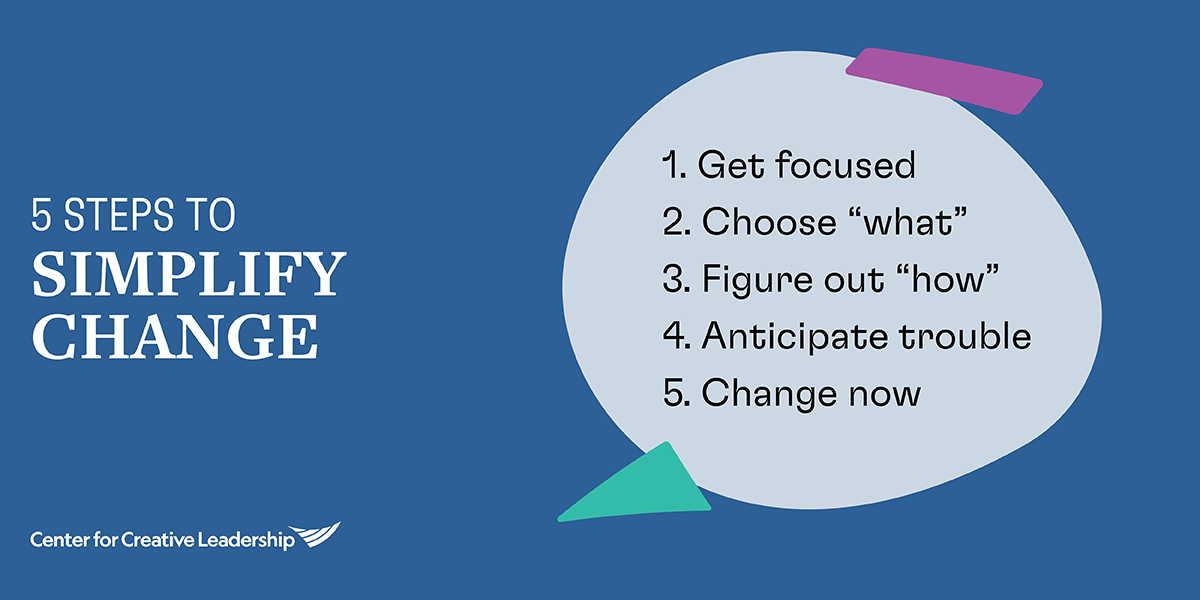 5 STEPS TO
SIMPLIFY
CHANGE

1. Get focused
2. Choose “what”
3. Figure out “how”
4. Anticipate trouble
5. Change now

Center for Creative Leadership